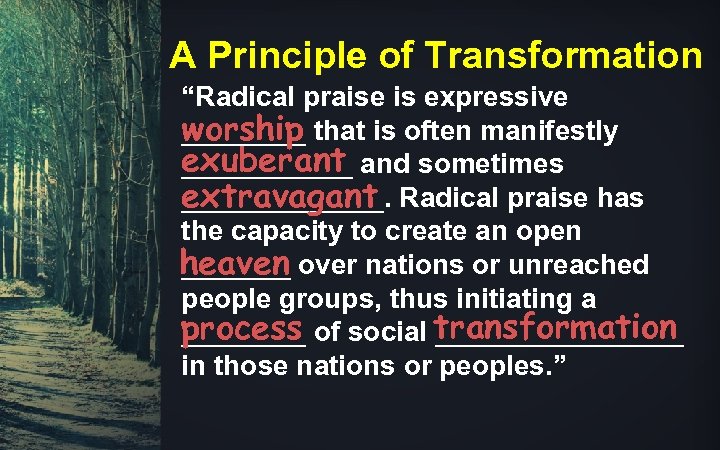 A Principle of Transformation

“Radical praise is expressive worship that is often manifestly exuberant and sometimes extravagant. Radical praise has the capacity to create an open heaven over nations or unreached people groups, thus initiating a process of social transformation in those nations or peoples.”